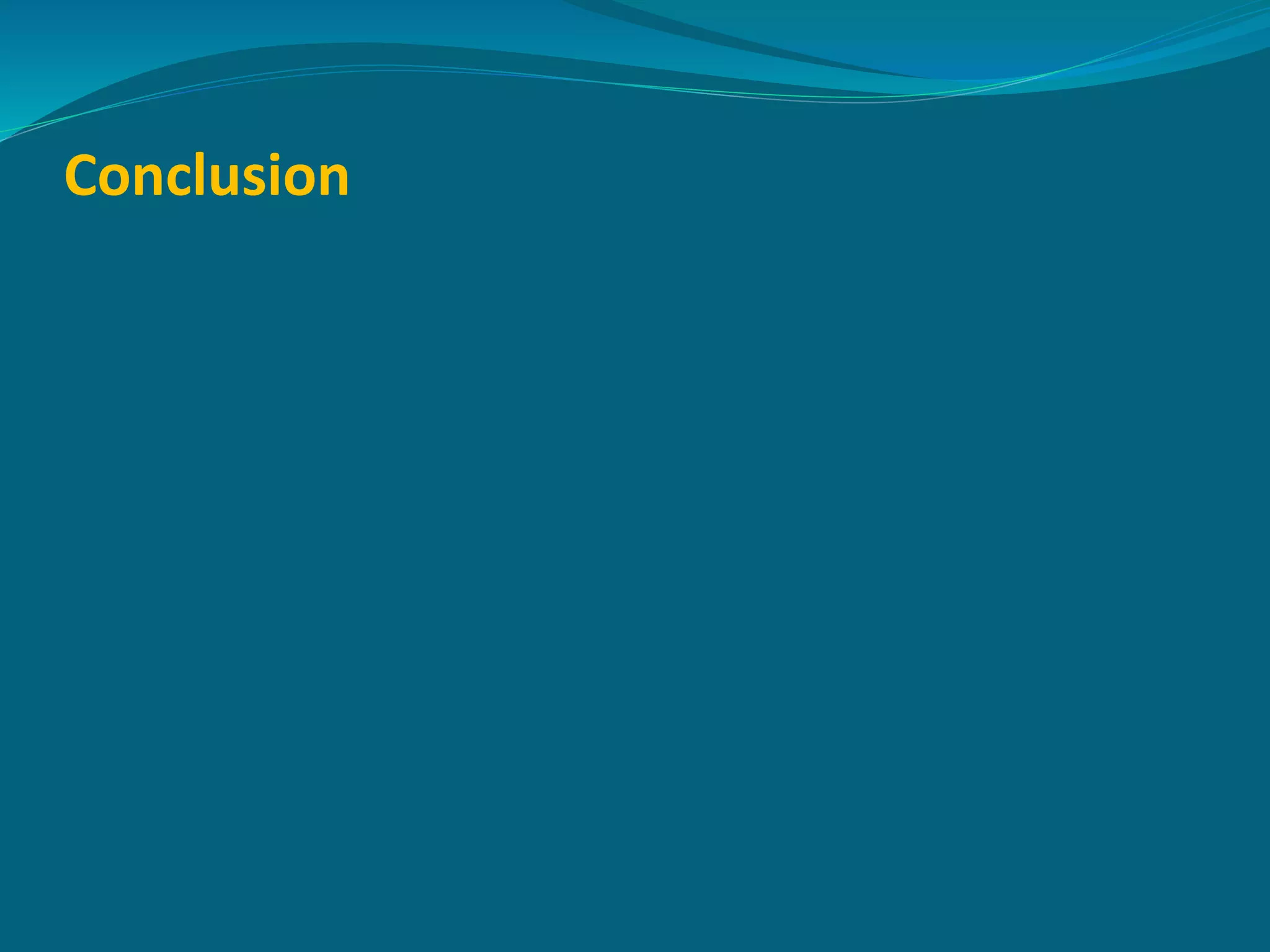 Conclusion